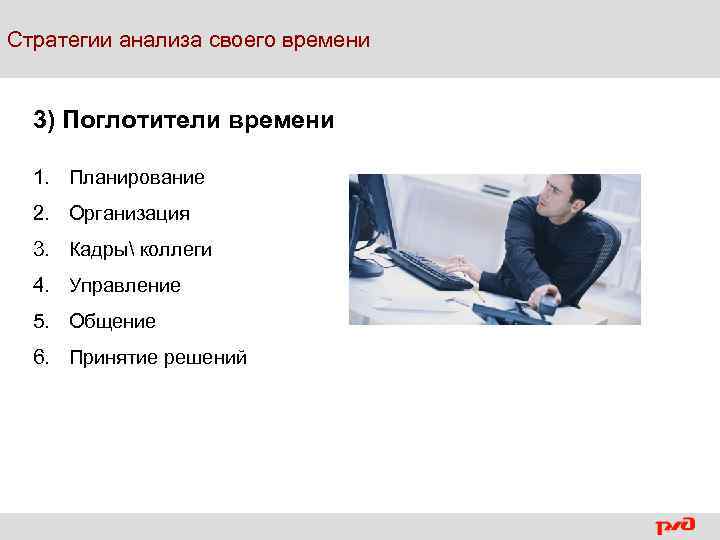 Стратегии анализа своего времени

3) Поглотители времени

1. Планирование
2. Организация
3. Кадры\ коллеги
4. Управление
5. Общение
6. Принятие решений

РЖД